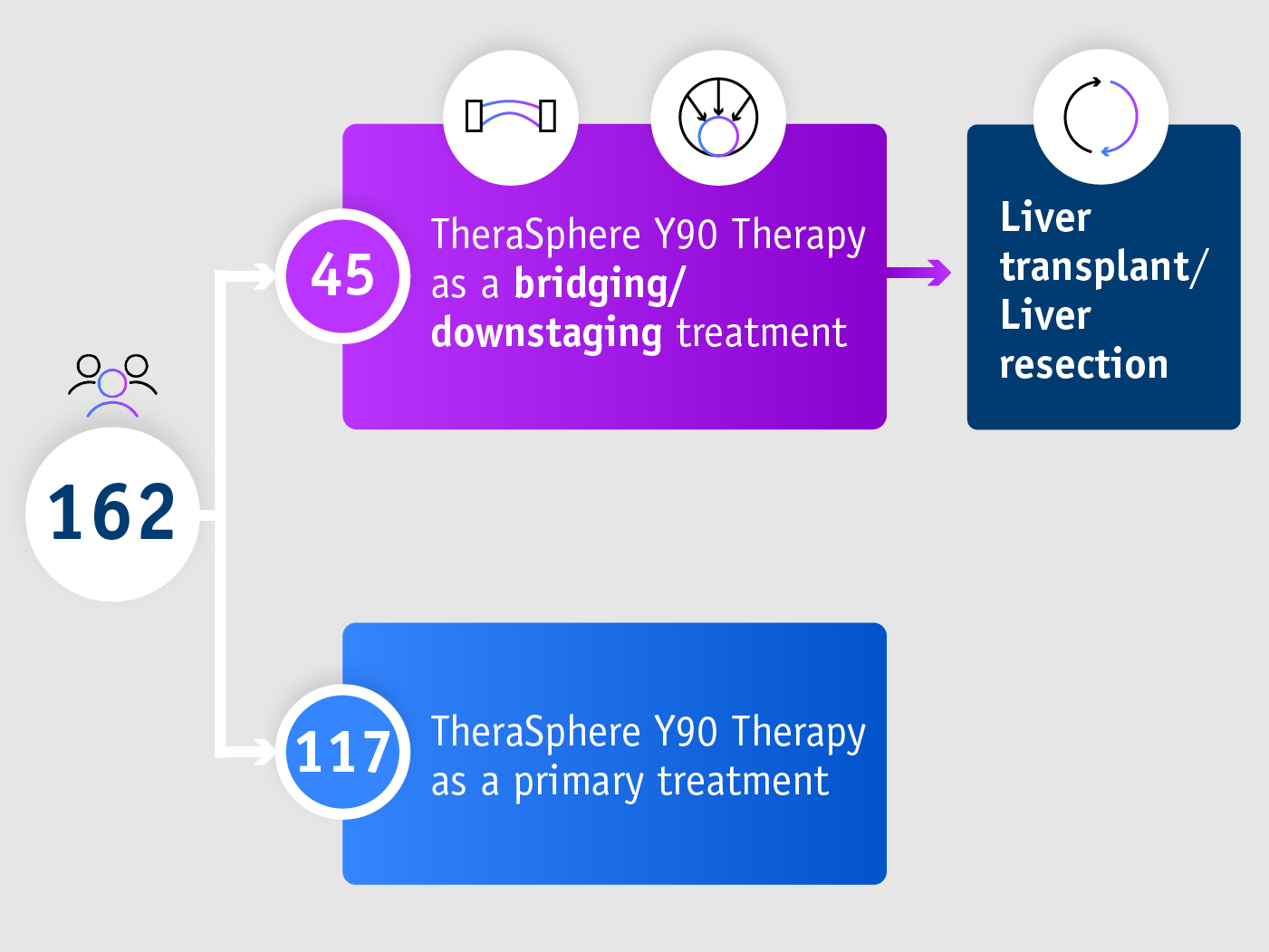 162

45

TheraSphere Y90 Therapy as a bridging/ downstaging treatment

Liver transplant/ Liver resection

117

TheraSphere Y90 Therapy as a primary treatment